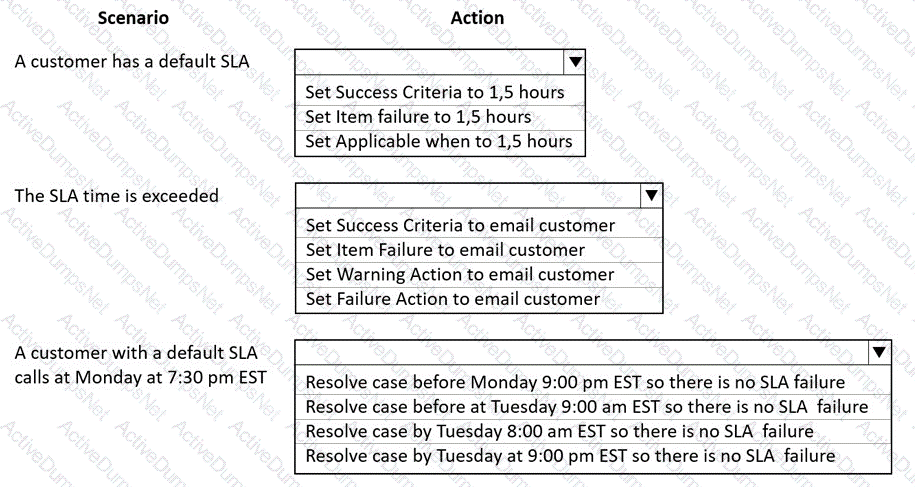 | Scenario | Action |
|---|---|
| A customer has a default SLA | Set Success Criteria to 1,5 hours<br>Set Item failure to 1,5 hours<br>Set Applicable when to 1,5 hours |
| The SLA time is exceeded | Set Success Criteria to email customer<br>Set Item Failure to email customer<br>Set Warning Action to email customer<br>Set Failure Action to email customer |
| A customer with a default SLA calls at Monday at 7:30 pm EST | Resolve case before Monday 9:00 pm EST so there is no SLA failure<br>Resolve case before at Tuesday 9:00 am EST so there is no SLA failure<br>Resolve case by Tuesday 8:00 am EST so there is no SLA failure<br>Resolve case by Tuesday at 9:00 pm EST so there is no SLA failure |

ActiveDumpsNet